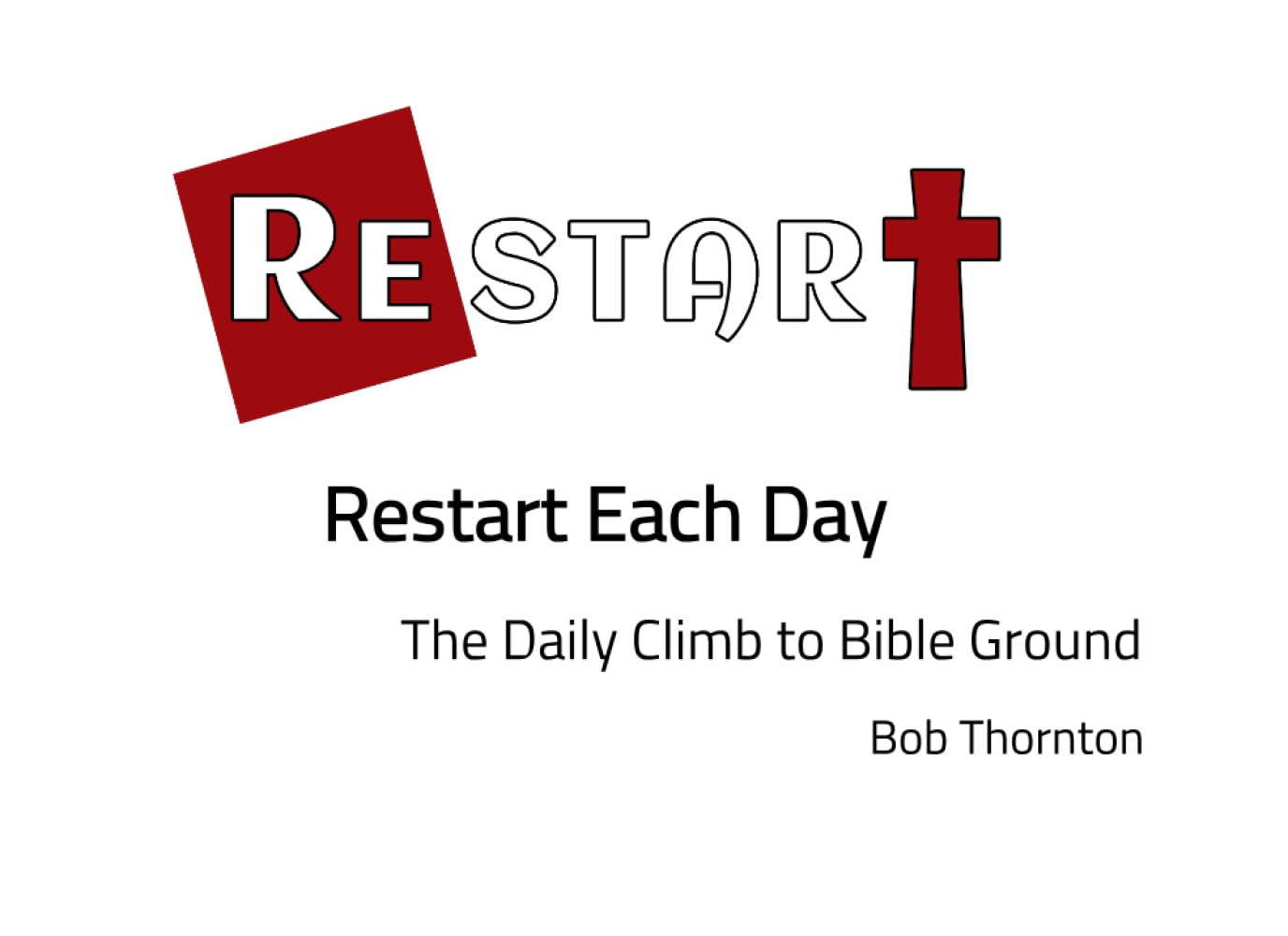 RESTART

Restart Each Day

The Daily Climb to Bible Ground

Bob Thornton